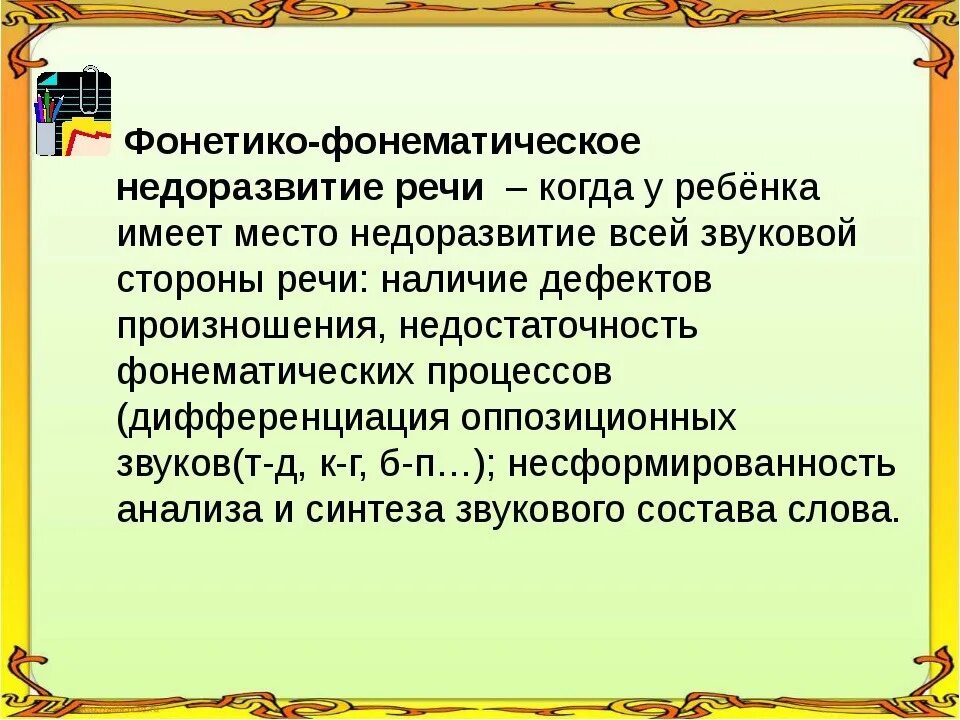 Фонетико-фонематическое недоразвитие речи – когда у ребёнка имеет место недоразвитие всей звуковой стороны речи: наличие дефектов произношения, недостаточность фонематических процессов (дифференциация оппозиционных звуков(т-д, к-г, б-п…); несформированность анализа и синтеза звукового состава слова.